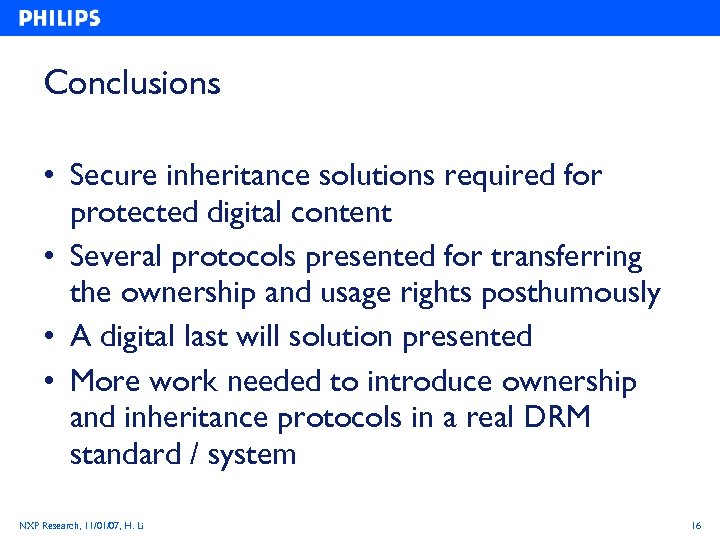 PHILIPS

Conclusions

• Secure inheritance solutions required for protected digital content
• Several protocols presented for transferring the ownership and usage rights posthumously
• A digital last will solution presented
• More work needed to introduce ownership and inheritance protocols in a real DRM standard / system

NXP Research, 11/01/07, H. Li

16